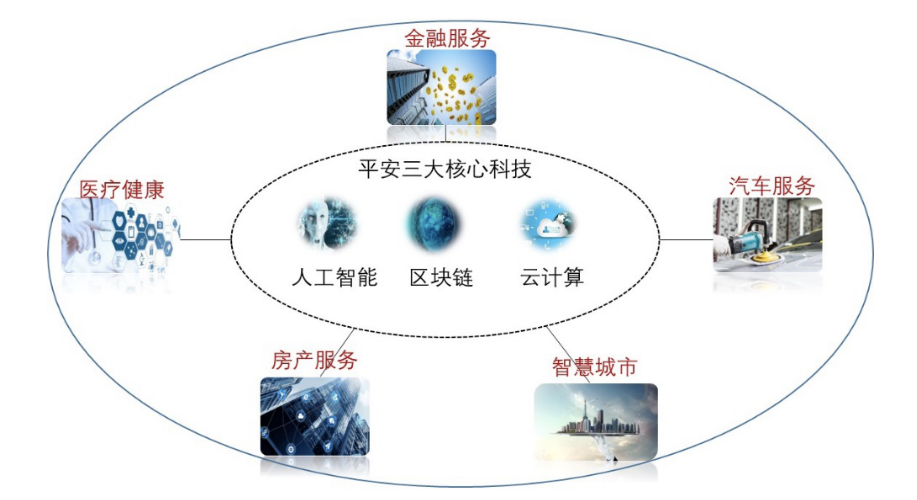 金融服务

医疗健康

平安三大核心科技

人工智能 区块链 云计算

汽车服务

房产服务

智慧城市